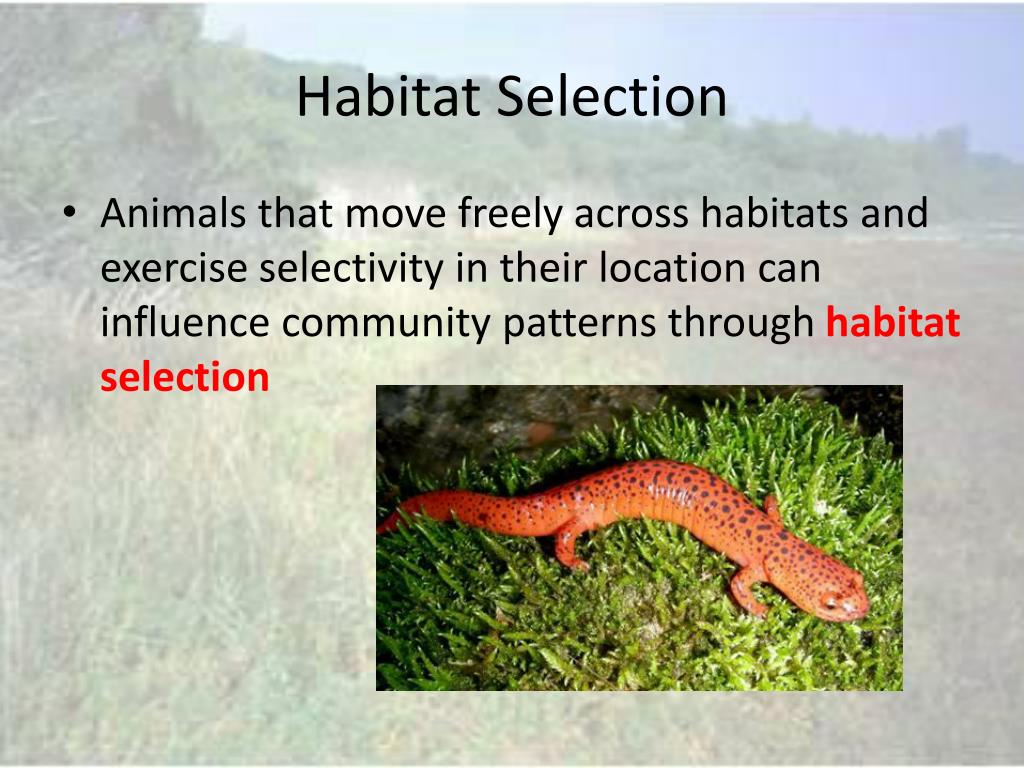 Habitat Selection

• Animals that move freely across habitats and exercise selectivity in their location can influence community patterns through habitat selection